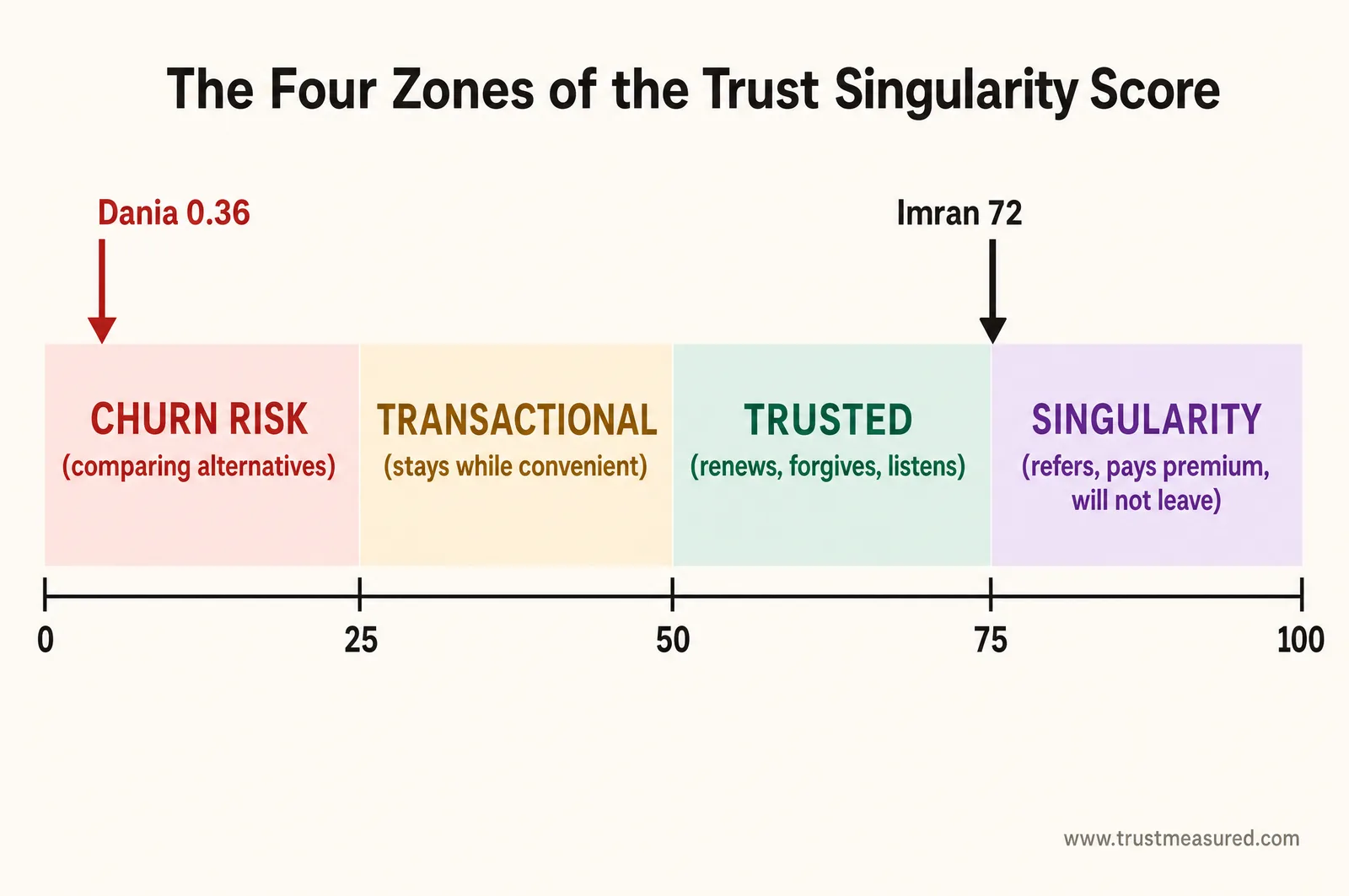 The Four Zones of the Trust Singularity Score

Dania 0.36

Imran 72

CHURN RISK
(comparing alternatives)

TRANSACTIONAL
(stays while convenient)

TRUSTED
(renews, forgives, listens)

SINGULARITY
(refers, pays premium, will not leave)

0
25
50
75
100

www.trustmeasured.com